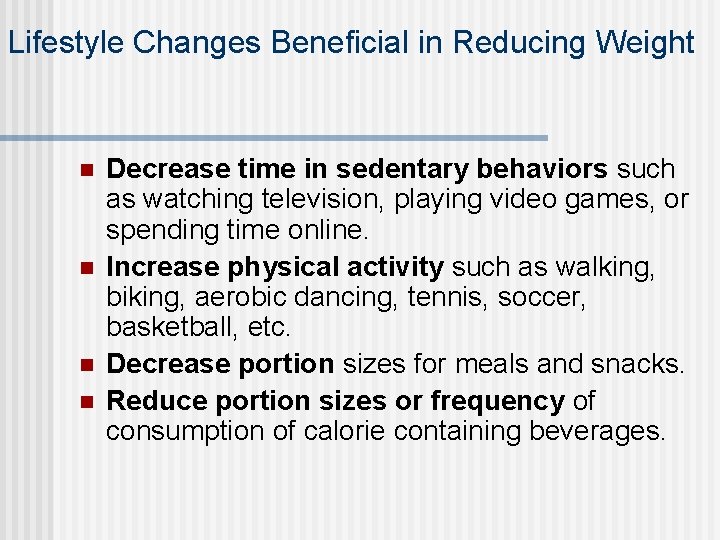 Lifestyle Changes Beneficial in Reducing Weight

• Decrease time in sedentary behaviors such as watching television, playing video games, or spending time online.
• Increase physical activity such as walking, biking, aerobic dancing, tennis, soccer, basketball, etc.
• Decrease portion sizes for meals and snacks.
• Reduce portion sizes or frequency of consumption of calorie containing beverages.